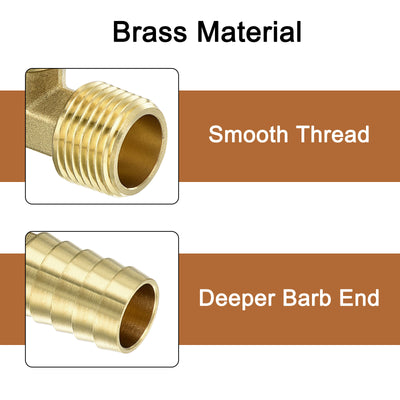 Brass Material

Smooth Thread

Deeper Barb End